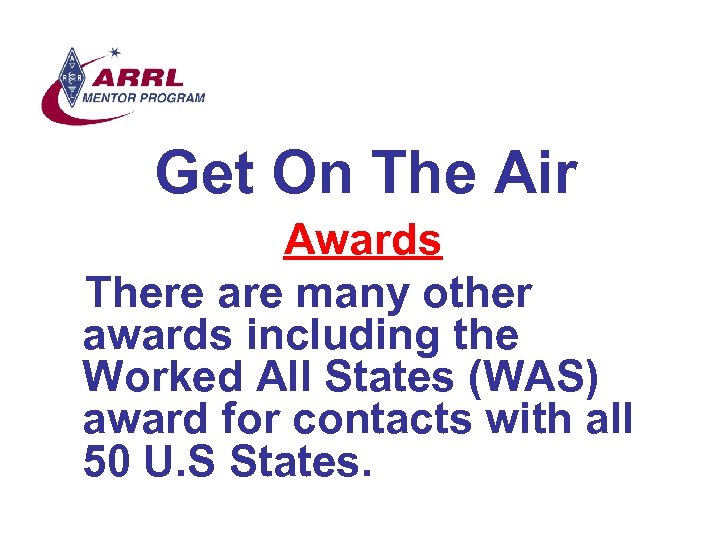 ARRL
MENTOR PROGRAM

Get On The Air

Awards

There are many other awards including the Worked All States (WAS) award for contacts with all 50 U.S States.